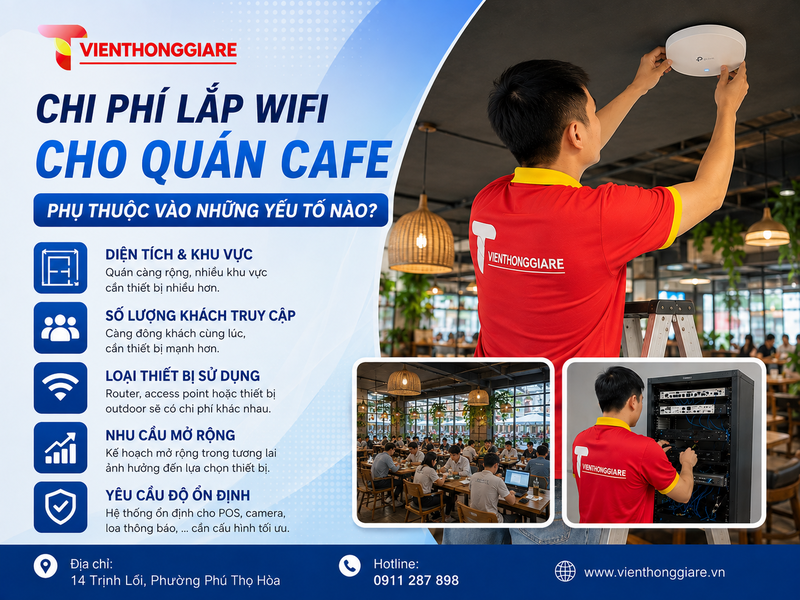 VIENTHONGGIARE

CHI PHÍ LẮP WIFI
CHO QUÁN CAFE

PHỤ THUỘC VÀO NHỮNG YẾU TỐ NÀO?

DIỆN TÍCH & KHU VỰC
Quán càng rộng, nhiều khu vực cần thiết bị nhiều hơn.

SỐ LƯỢNG KHÁCH TRUY CẬP
Càng đông khách cùng lúc, cần thiết bị mạnh hơn.

LOẠI THIẾT BỊ SỬ DỤNG
Router, access point hoặc thiết bị outdoor sẽ có chi phí khác nhau.

NHU CẦU MỞ RỘNG
Kế hoạch mở rộng trong tương lai ảnh hưởng đến lựa chọn thiết bị.

YÊU CẦU ĐỘ ỔN ĐỊNH
Hệ thống ổn định cho POS, camera, loa thông báo, ... cần cấu hình tối ưu.

VIENTHONGGIARE

VIENTHONGGIARE

Địa chỉ:
14 Trịnh Lỗi, Phường Phú Thọ Hòa

Hotline:
0911 287 898

www.vienthonggiare.vn